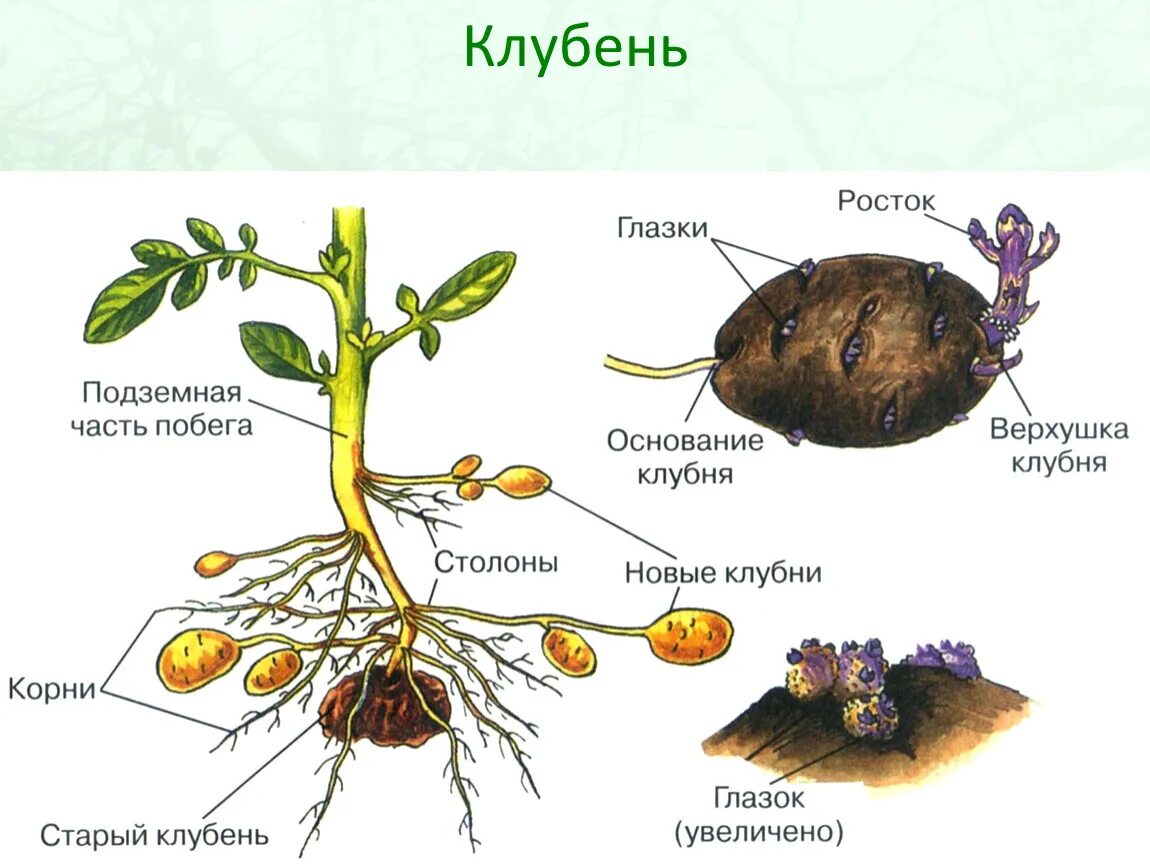 Клубень

Подземная часть побега

Столоны

Новые клубни

Корни

Старый клубень

Глазки

Росток

Основание клубня

Верхушка клубня

Глазок (увеличено)